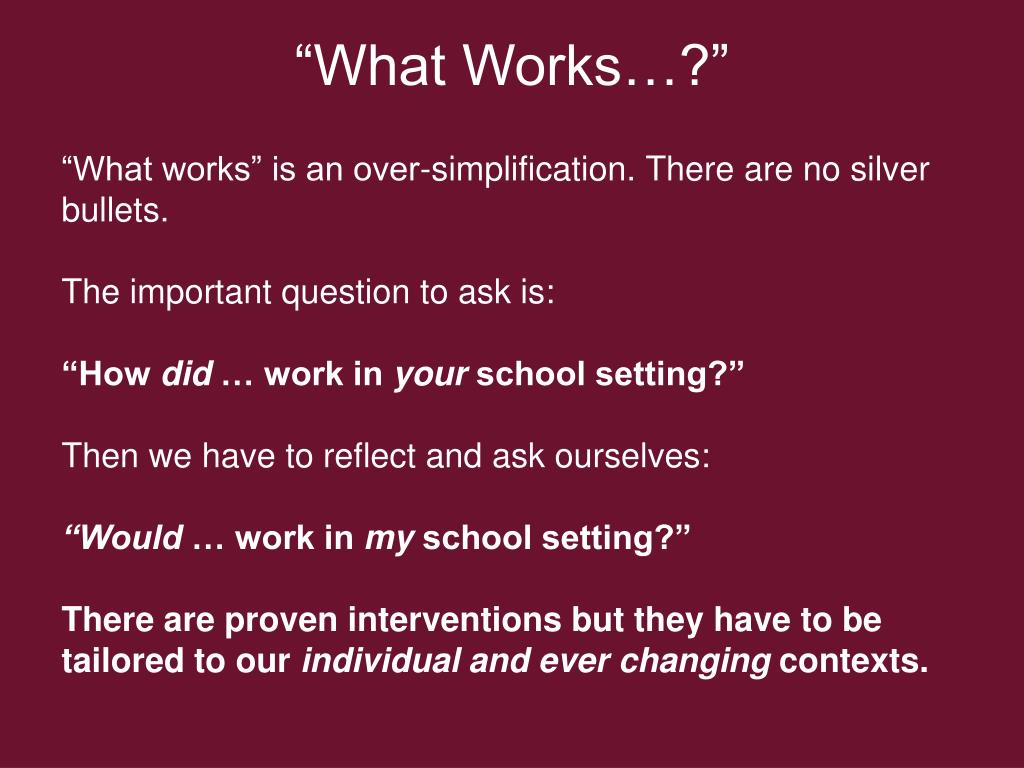 “What Works…?”

“What works” is an over-simplification. There are no silver bullets.

The important question to ask is:

“How did … work in your school setting?”

Then we have to reflect and ask ourselves:

“Would … work in my school setting?”

There are proven interventions but they have to be tailored to our individual and ever changing contexts.